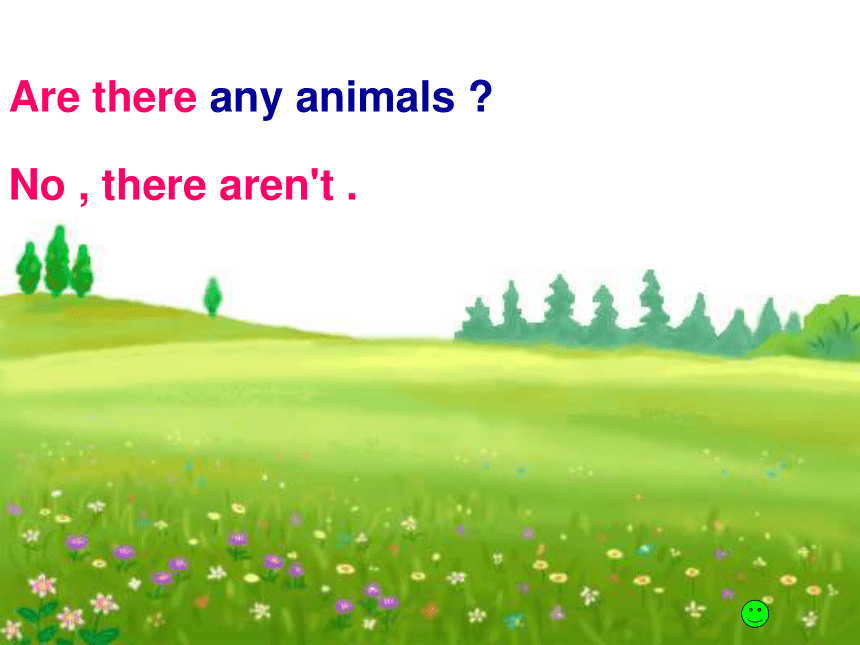 Are there any animals ?

No , there aren't .